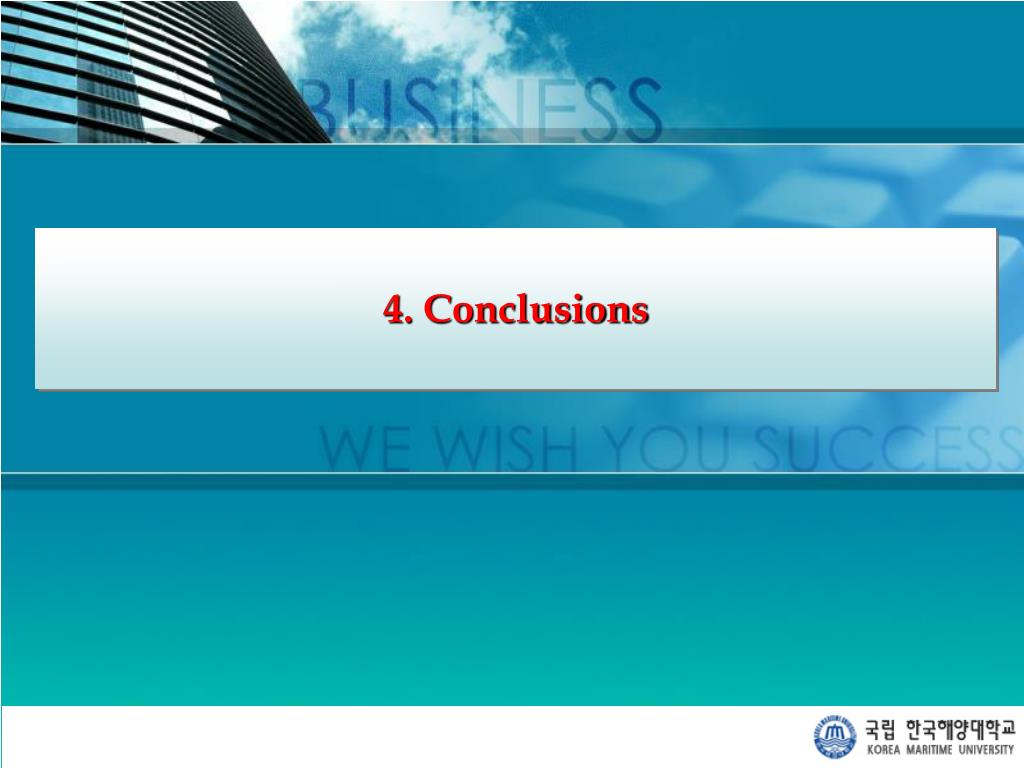 BUSINESS

4. Conclusions

WE WISH YOU SUCCESS

국립 한국해양대학교
KOREA MARITIME UNIVERSITY